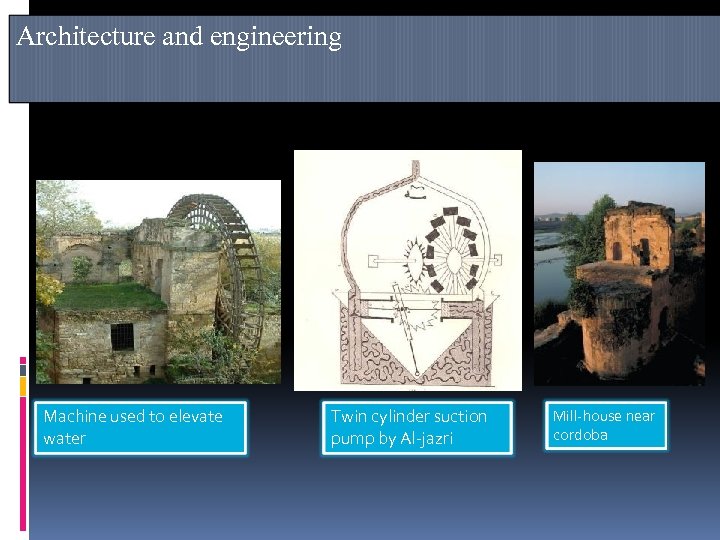 Architecture and engineering

Machine used to elevate water

Twin cylinder suction pump by Al-jazri

Mill-house near cordoba